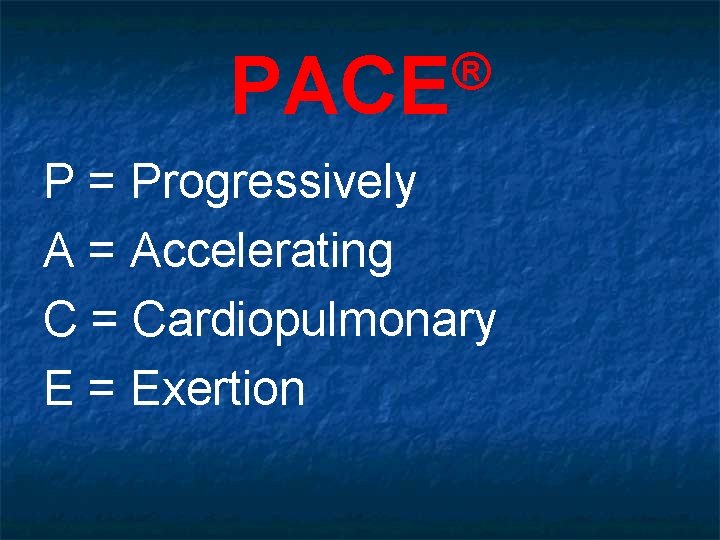 PACE®

P = Progressively
A = Accelerating
C = Cardiopulmonary
E = Exertion